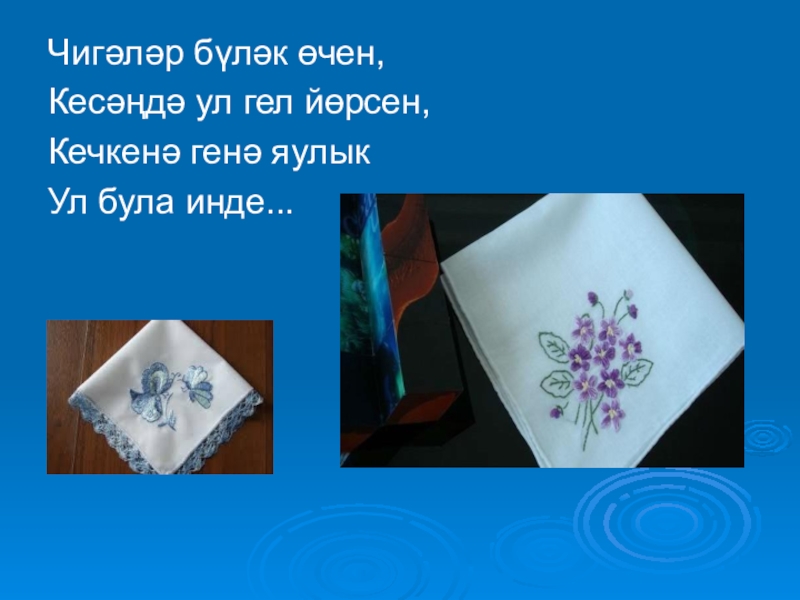 Чигәләр бүләк өчен,
Кесәңдә ул гел йөрсен,
Кечкенә генә яулык
Ул була инде...